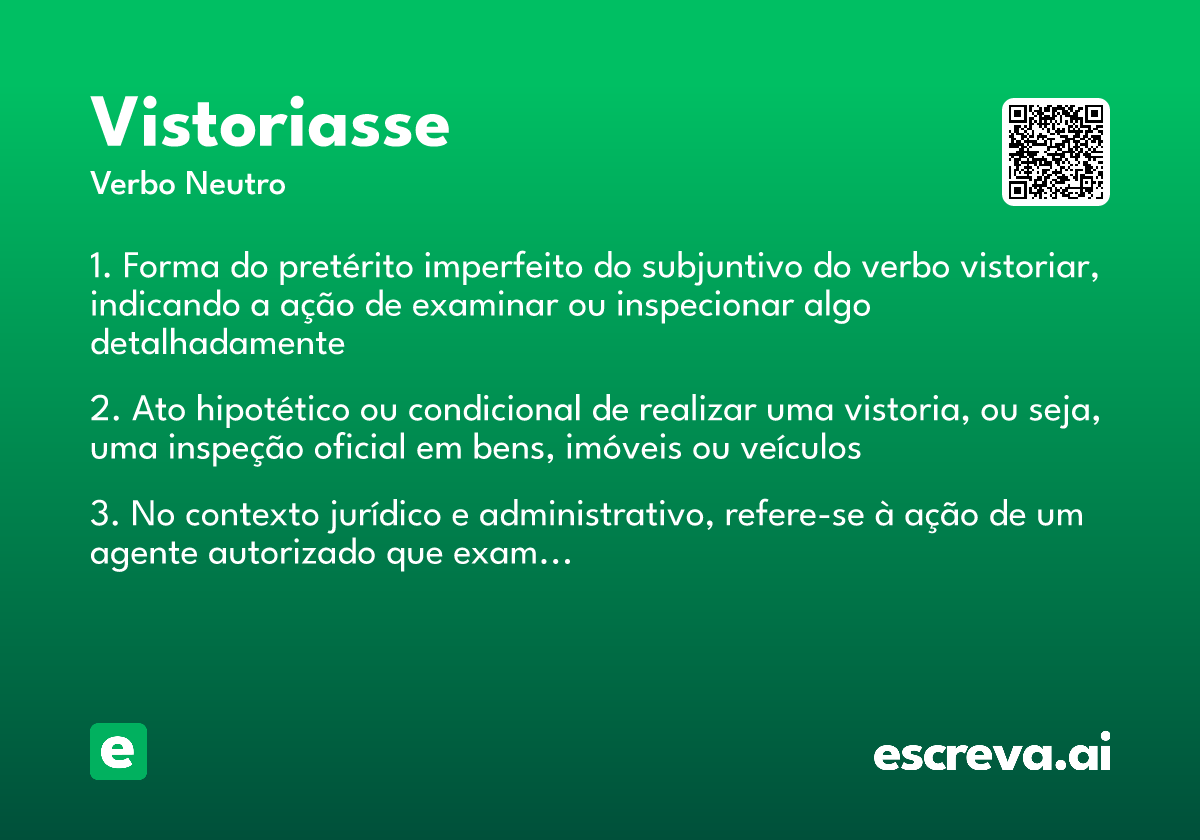 Vistoriasse

Verbo Neutro

1. Forma do pretérito imperfeito do subjuntivo do verbo vistoriar, indicando a ação de examinar ou inspecionar algo detalhadamente

2. Ato hipotético ou condicional de realizar uma vistoria, ou seja, uma inspeção oficial em bens, imóveis ou veículos

3. No contexto jurídico e administrativo, refere-se à ação de um agente autorizado que exam...

e

escreva.ai